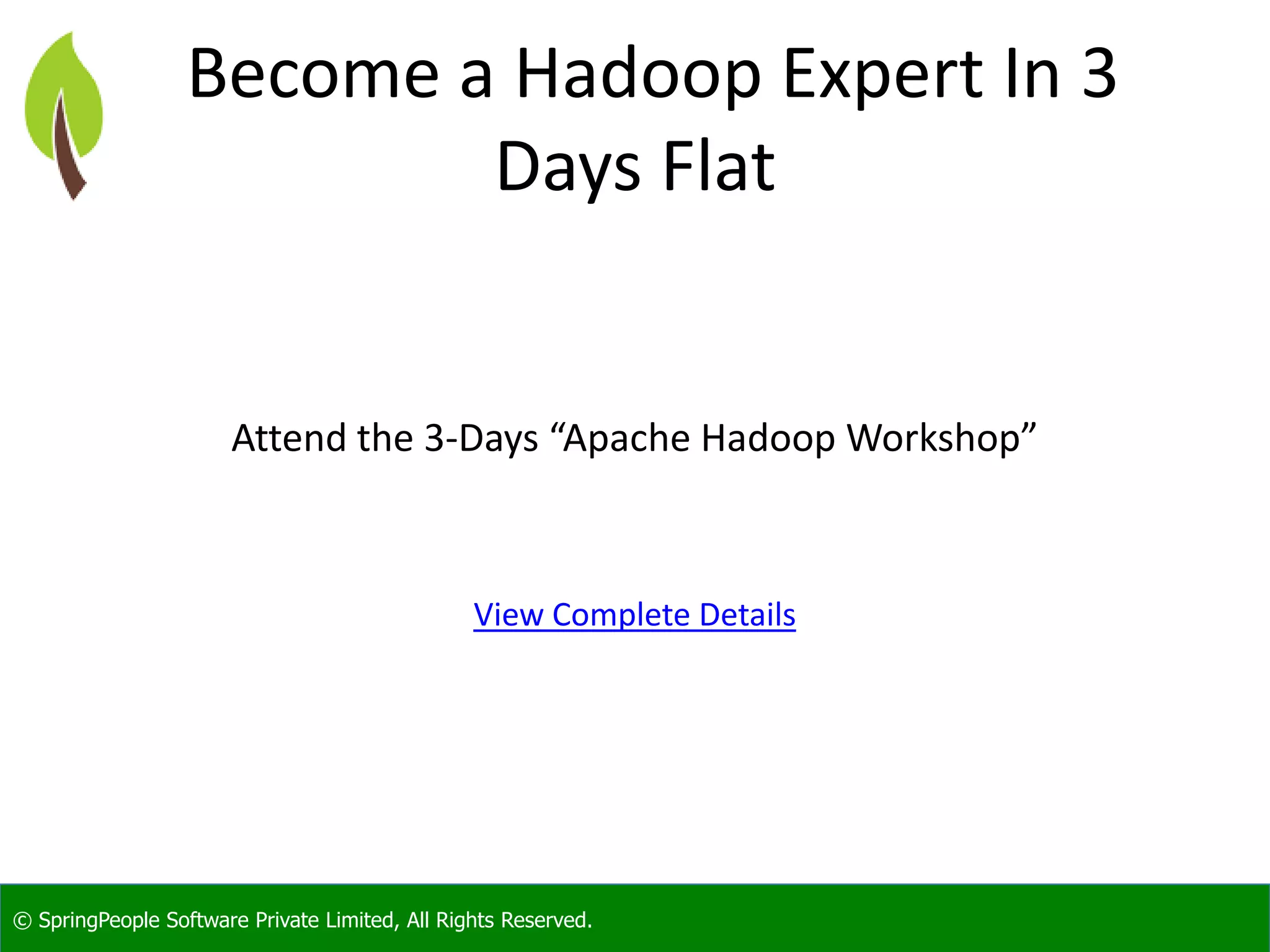 Become a Hadoop Expert In 3 Days Flat

Attend the 3-Days “Apache Hadoop Workshop”

View Complete Details

© SpringPeople Software Private Limited, All Rights Reserved.